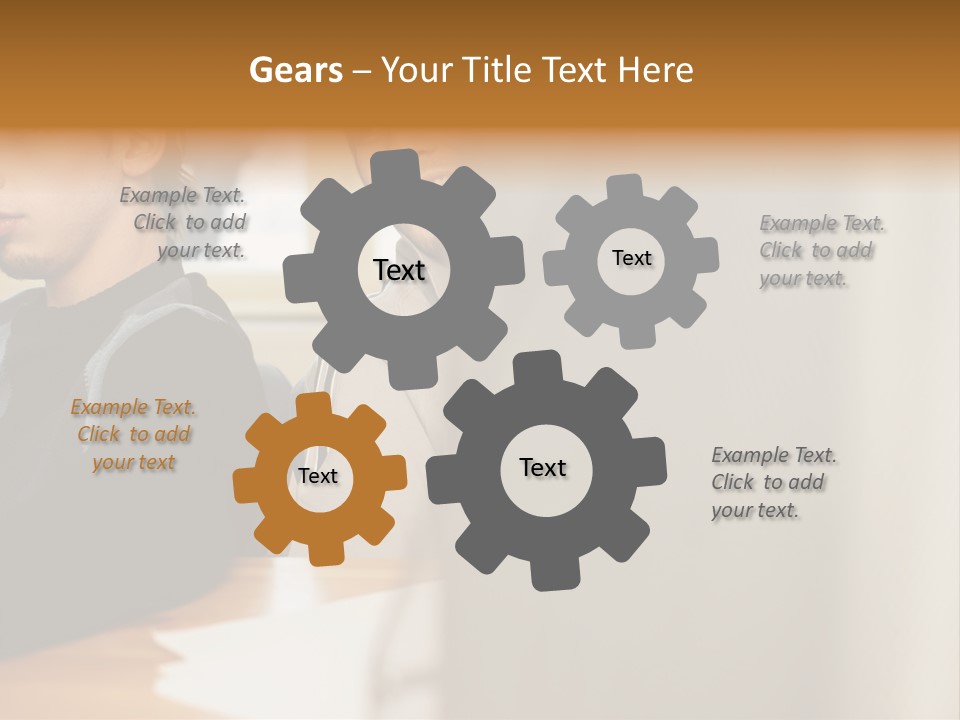 Gears – Your Title Text Here

Example Text. Click to add your text.

Text

Text

Example Text. Click to add your text.

Example Text. Click to add your text

Text

Text

Example Text. Click to add your text.